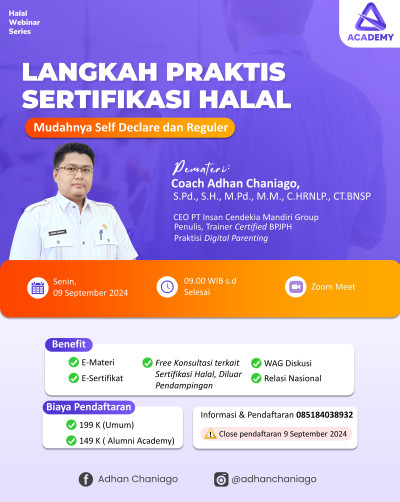 Halal Webinar Series

ACADEMY

LANGKAH PRAKTIS SERTIFIKASI HALAL

Mudahnya Self Declare dan Reguler

Pemateri:
Coach Adhan Chaniago,
S.Pd., S.H., M.Pd., M.M., C.HRNLP., CT.BNSP

CEO PT Insan Cendekia Mandiri Group
Penulis, Trainer Certified BPJPH
Praktisi Digital Parenting

Senin, 09 September 2024

09.00 WIB s.d Selesai

Zoom Meet

Benefit
E-Materi
E-Sertifikat
Free Konsultasi terkait Sertifikasi Halal, Diluar Pendampingan
WAG Diskusi
Relasi Nasional

Biaya Pendaftaran
199 K (Umum)
149 K ( Alumni Academy)

Informasi & Pendaftaran 085184038932
Close pendaftaran 9 September 2024

Adhan Chaniago

@adhanchaniago